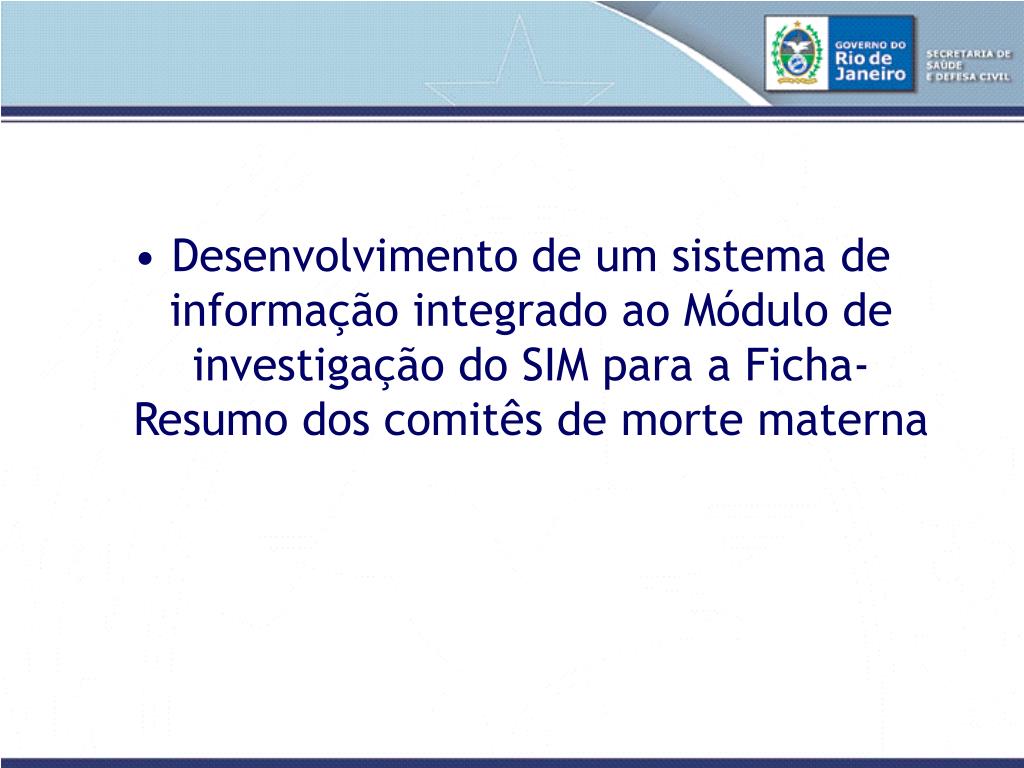 GOVERNO DO
Rio de
Janeiro

SECRETARIA DE
SAÚDE
E DEFESA CIVIL

• Desenvolvimento de um sistema de informação integrado ao Módulo de investigação do SIM para a Ficha-Resumo dos comitês de morte materna